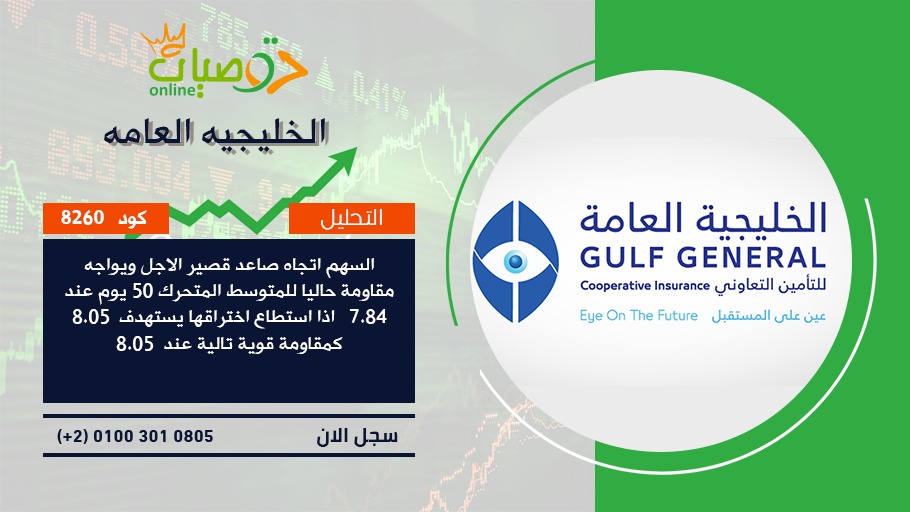 توصيات
online

الخليجيه العامه

التحليل

كود 8260

السهم اتجاه صاعد قصير الاجل ويواجه مقاومة حاليا للمتوسط المتحرك 50 يوم عند 7.84 اذا استطاع اختراقها يستهدف 8.05 كمقاومة قوية تالية عند 8.05

سجل الان

(+2) 0100 301 0805

الخليجية العامة
GULF GENERAL
Cooperative Insurance للتأمين التعاوني
Eye On The Future عين على المستقبل